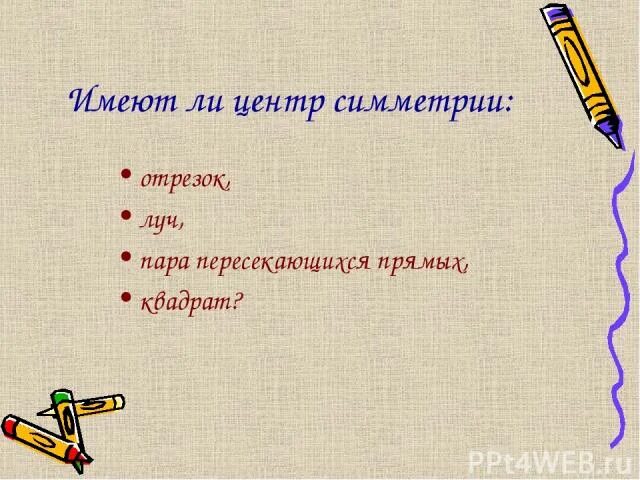 Имеют ли центр симметрии:

• отрезок,
• луч,
• пара пересекающихся прямых,
• квадрат?

PPt4WEB.ru